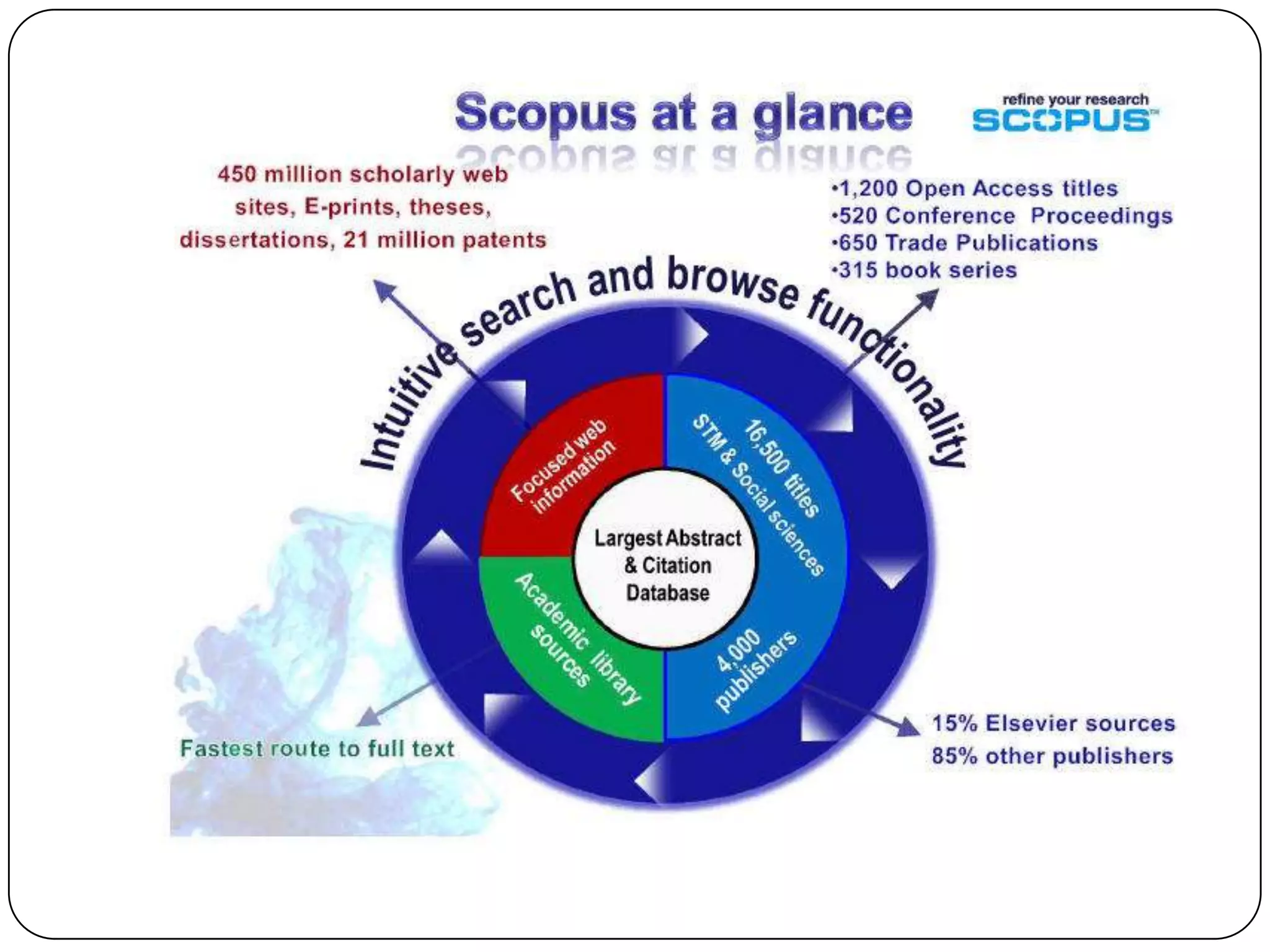 Scopus at a glance

refine your research
SCOPUS™

450 million scholarly web sites, E-prints, theses, dissertations, 21 million patents

•1,200 Open Access titles
•520 Conference Proceedings
•650 Trade Publications
•315 book series

Intuitive search and browse functionality

Focused web information

16,500 titles
STM & Social sciences

Largest Abstract & Citation Database

Academic library sources

4,000 publishers

Fastest route to full text

15% Elsevier sources
85% other publishers